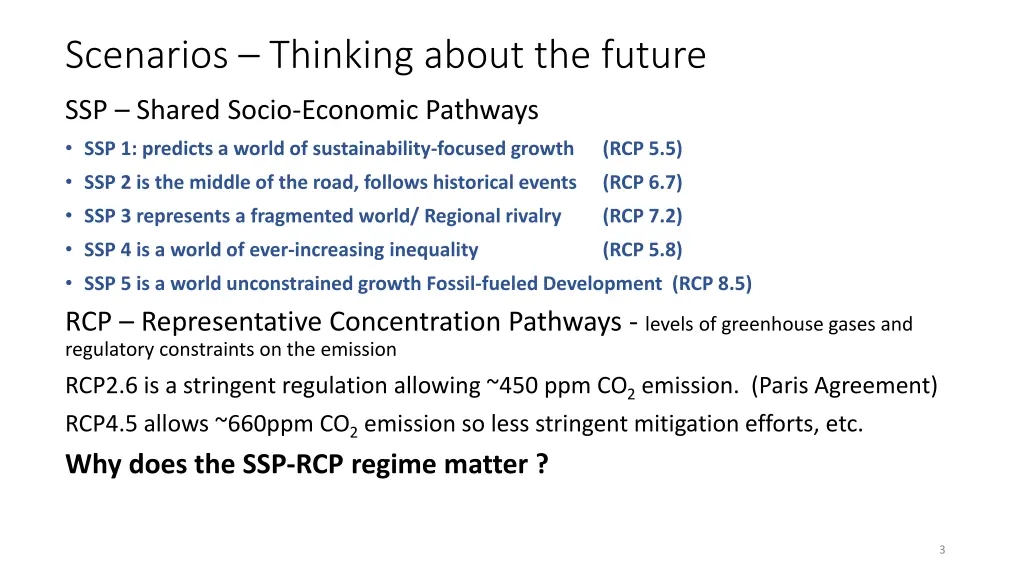 Scenarios – Thinking about the future

SSP – Shared Socio-Economic Pathways

• SSP 1: predicts a world of sustainability-focused growth (RCP 5.5)
• SSP 2 is the middle of the road, follows historical events (RCP 6.7)
• SSP 3 represents a fragmented world/ Regional rivalry (RCP 7.2)
• SSP 4 is a world of ever-increasing inequality (RCP 5.8)
• SSP 5 is a world unconstrained growth Fossil-fueled Development (RCP 8.5)

RCP – Representative Concentration Pathways - levels of greenhouse gases and regulatory constraints on the emission

RCP2.6 is a stringent regulation allowing ~450 ppm $CO_2$ emission. (Paris Agreement)

RCP4.5 allows ~660ppm $CO_2$ emission so less stringent mitigation efforts, etc.

Why does the SSP-RCP regime matter ?

3